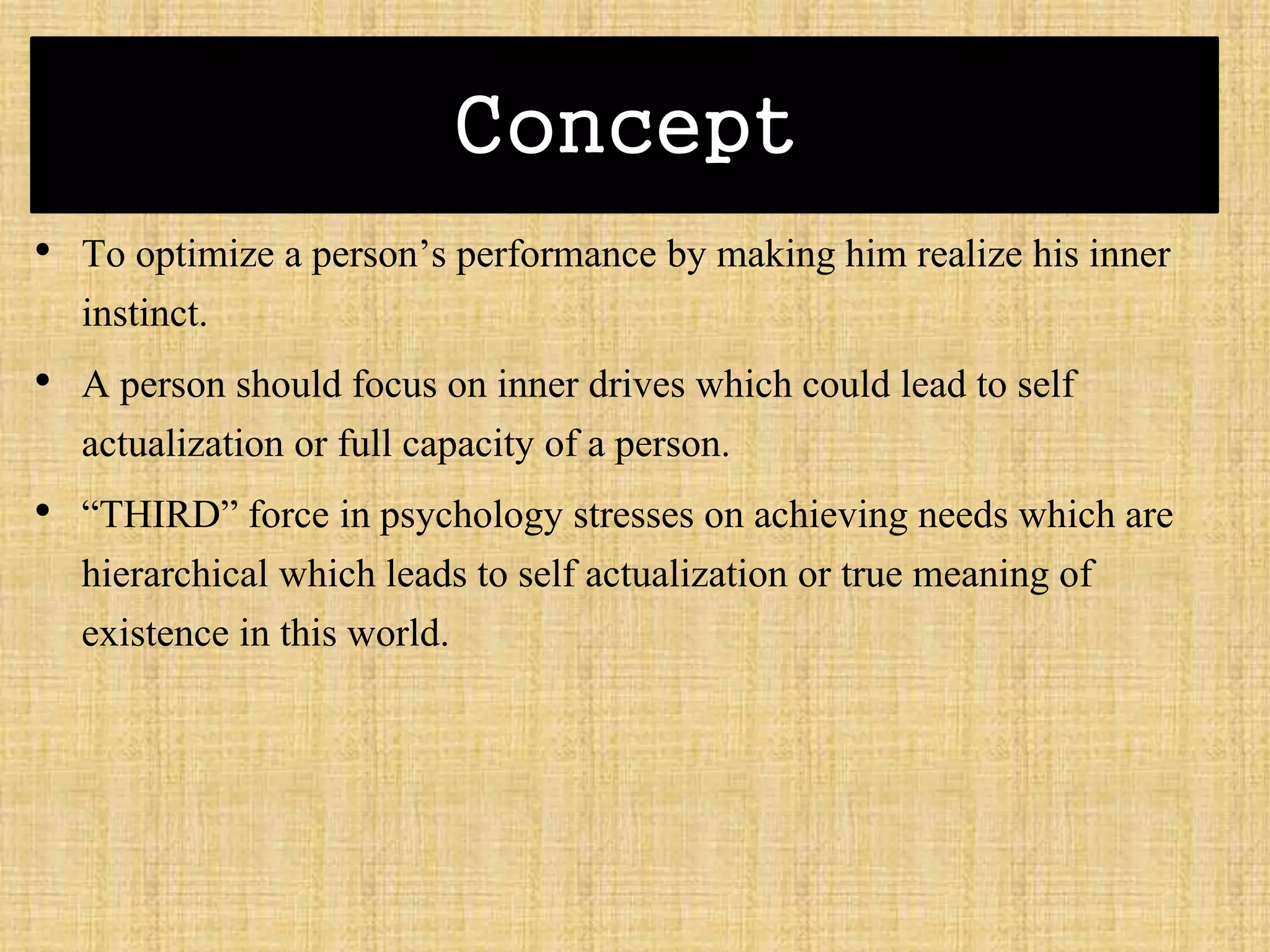 Concept

• To optimize a person’s performance by making him realize his inner instinct.

• A person should focus on inner drives which could lead to self actualization or full capacity of a person.

• “THIRD” force in psychology stresses on achieving needs which are hierarchical which leads to self actualization or true meaning of existence in this world.